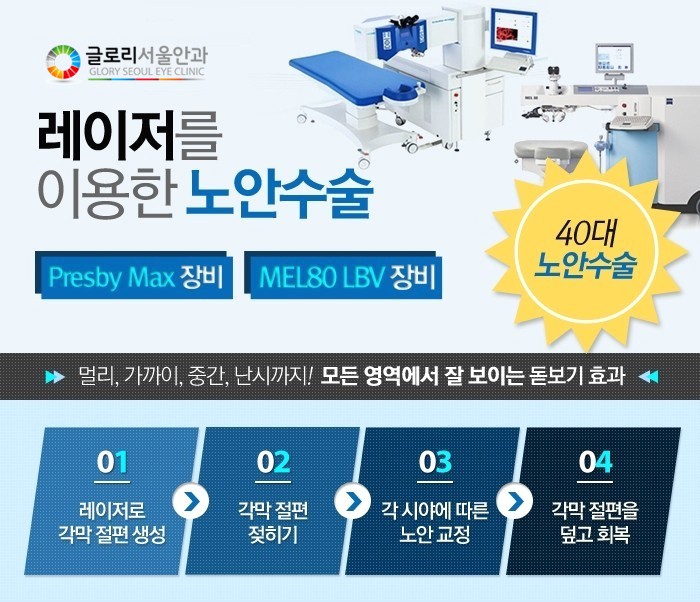 글로리서울안과
GLORY SEOUL EYE CLINIC

레이저를
이용한 노안수술

Presby Max 장비
MEL80 LBV 장비

40대
노안수술

멀리, 가까이, 중간, 난시까지! 모든 영역에서 잘 보이는 돋보기 효과

01
레이저로
각막 절편 생성

02
각막 절편
젖히기

03
각 시야에 따른
노안 교정

04
각막 절편을
덮고 회복